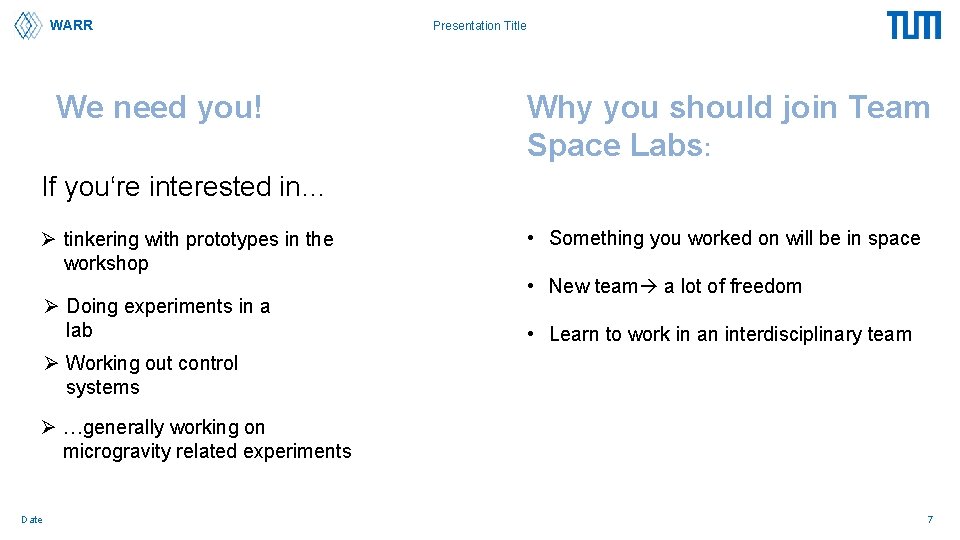 WARR

Presentation Title

TUM

We need you!

If you‘re interested in…

➢ tinkering with prototypes in the workshop

➢ Doing experiments in a lab

➢ Working out control systems

➢ …generally working on microgravity related experiments

Why you should join Team Space Labs:

• Something you worked on will be in space

• New team→ a lot of freedom

• Learn to work in an interdisciplinary team

Date

7